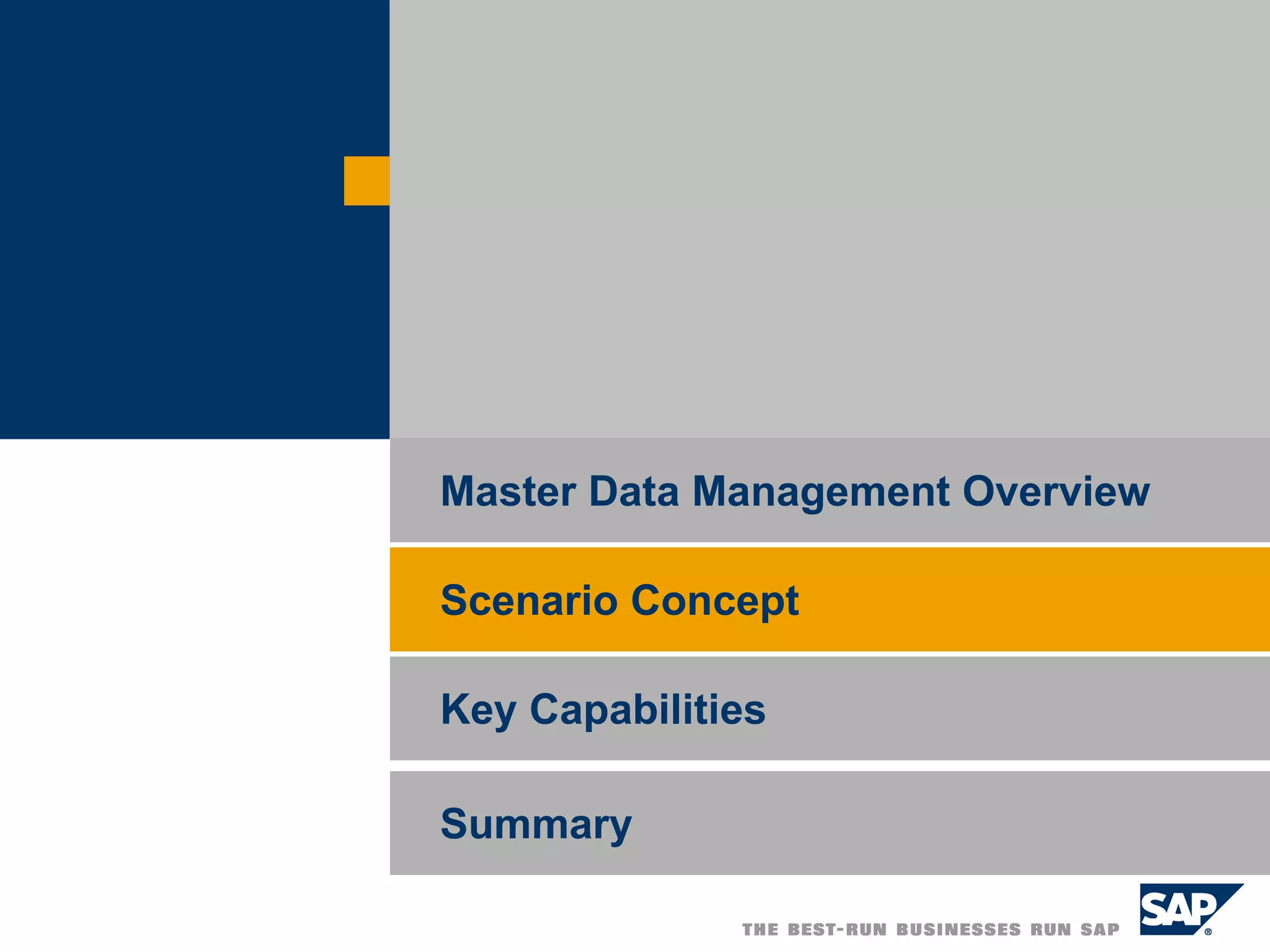 Master Data Management Overview

Scenario Concept

Key Capabilities

Summary

THE BEST-RUN BUSINESSES RUN SAP

SAP®